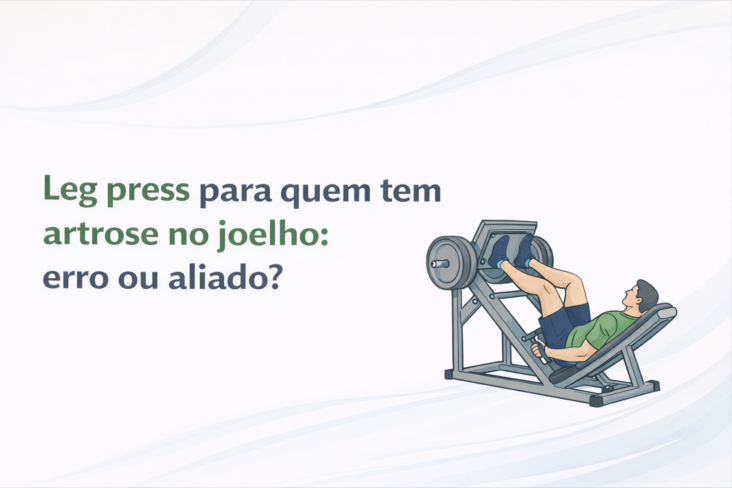 Leg press para quem tem artrose no joelho: erro ou aliado?